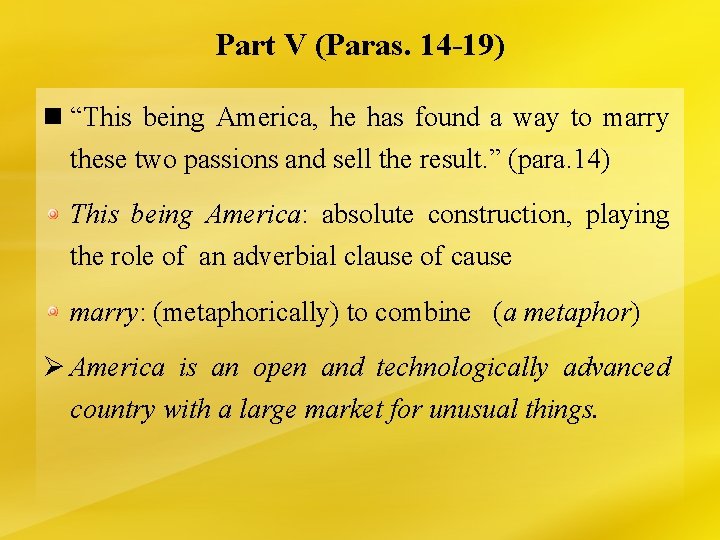 Part V (Paras. 14-19)

■ “This being America, he has found a way to marry these two passions and sell the result.” (para.14)

This being America: absolute construction, playing the role of an adverbial clause of cause

marry: (metaphorically) to combine (a metaphor)

➢ America is an open and technologically advanced country with a large market for unusual things.